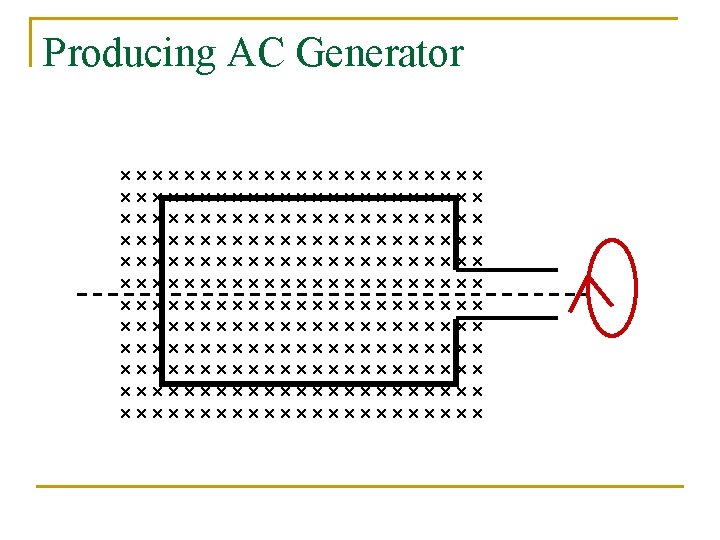 Producing AC Generator